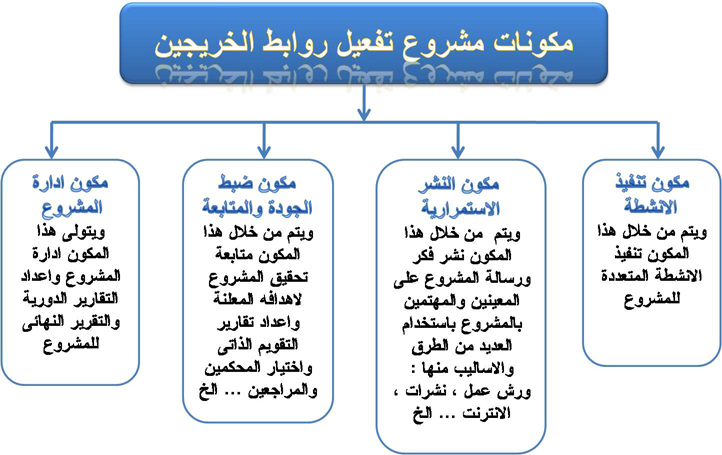 مكونات مشروع تفعيل روابط الخريجين

مكون تنفيذ الانشطة
ويتم من خلال هذا المكون تنفيذ الانشطة المتعددة للمشروع

مكون النشر الاستمرارية
ويتم من خلال هذا المكون نشر فكر ورسالة المشروع على المعينين والمهتمين بالمشروع باستخدام العديد من الطرق والاساليب منها : ورش عمل ، نشرات ، الانترنت ... الخ

مكون ضبط الجودة والمتابعة
ويتم من خلال هذا المكون متابعة تحقيق المشروع لاهدافه المعلنة واعداد تقارير التقويم الذاتى واختيار المحكمين والمراجعين ... الخ

مكون ادارة المشروع
ويتولى هذا المكون ادارة المشروع واعداد التقارير الدورية والتقرير النهائى للمشروع